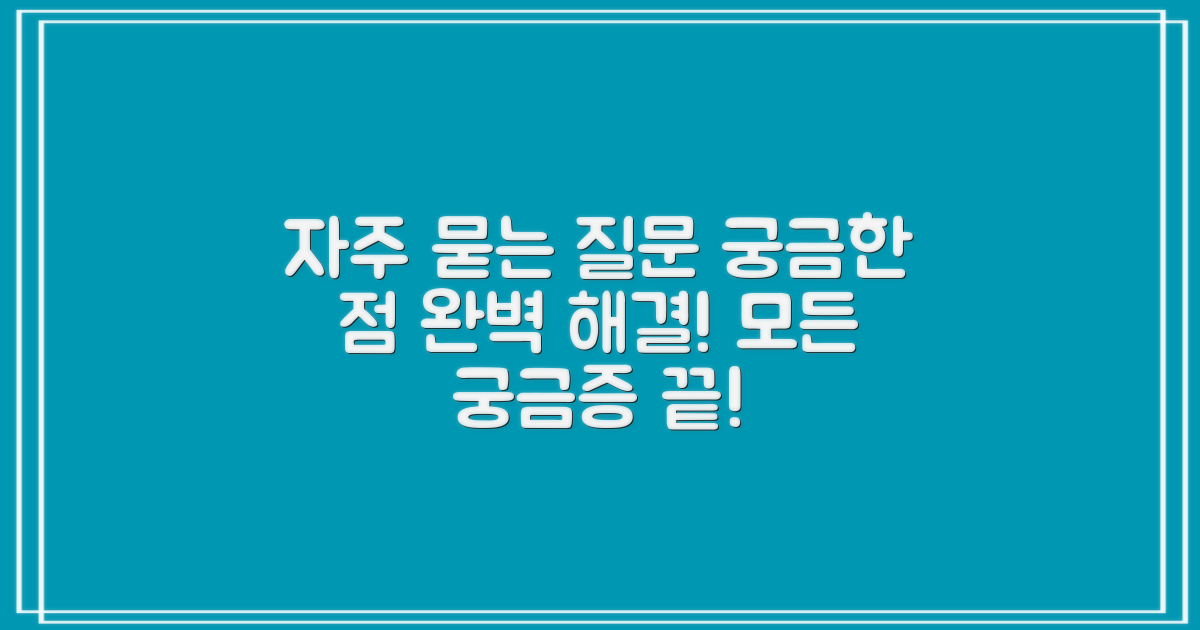 자주 묻는 질문 궁금한 점 완벽 해결! 모든 궁금증 끝!